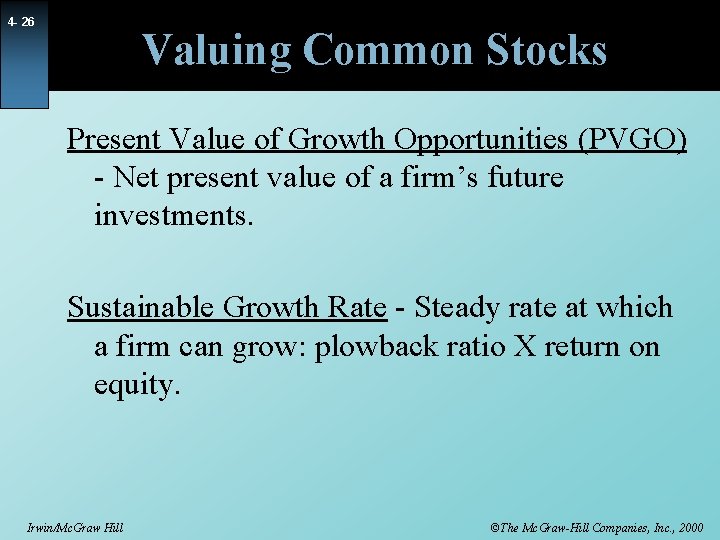 4- 26

Valuing Common Stocks

Present Value of Growth Opportunities (PVGO) - Net present value of a firm’s future investments.

Sustainable Growth Rate - Steady rate at which a firm can grow: plowback ratio X return on equity.

Irwin/McGraw Hill

©The McGraw-Hill Companies, Inc., 2000